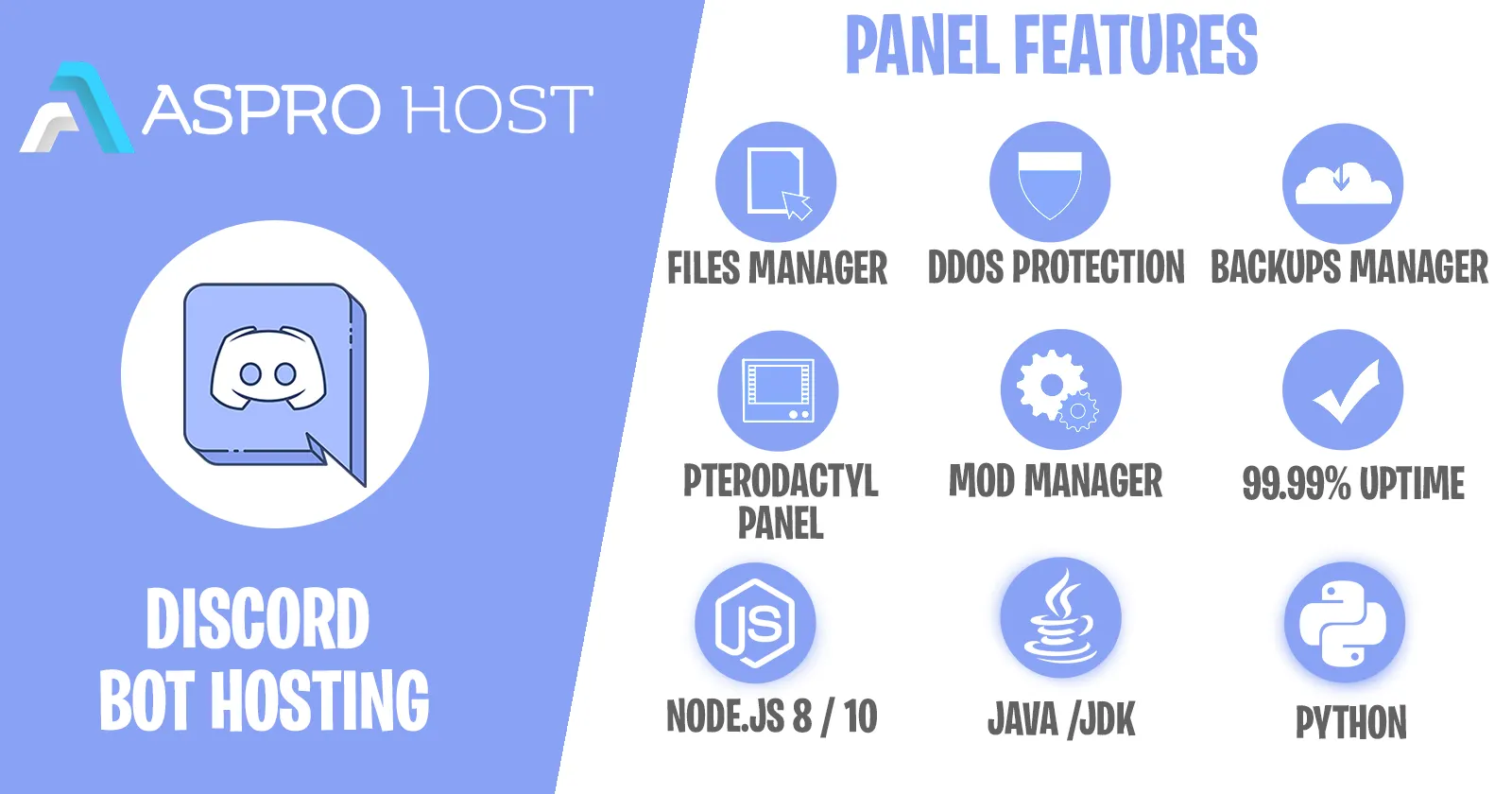 ASPRO HOST

DISCORD
BOT HOSTING

PANEL FEATURES

FILES MANAGER

DDOS PROTECTION

BACKUPS MANAGER

PTERODACTYL PANEL

MOD MANAGER

99.99% UPTIME

JS

NODE.JS 8 / 10

JAVA /JDK

PYTHON